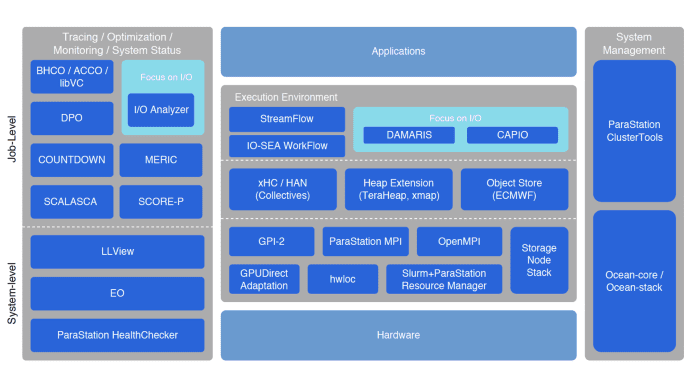 Job-Level

System-level

Tracing / Optimization / Monitoring / System Status

BHCO / ACCO / libVC

Focus on I/O

I/O Analyzer

DPO

COUNTDOWN

MERIC

SCALASCA

SCORE-P

LLView

EO

ParaStation HealthChecker

Applications

Execution Environment

StreamFlow

IO-SEA WorkFlow

Focus on I/O

DAMARIS

CAPIO

xHC / HAN (Collectives)

Heap Extension (TeraHeap, xmap)

Object Store (ECMWF)

GPI-2

ParaStation MPI

OpenMPI

Storage Node Stack

GPUDirect Adaptation

hwloc

Slurm+ParaStation Resource Manager

Hardware

System Management

ParaStation ClusterTools

Ocean-core / Ocean-stack